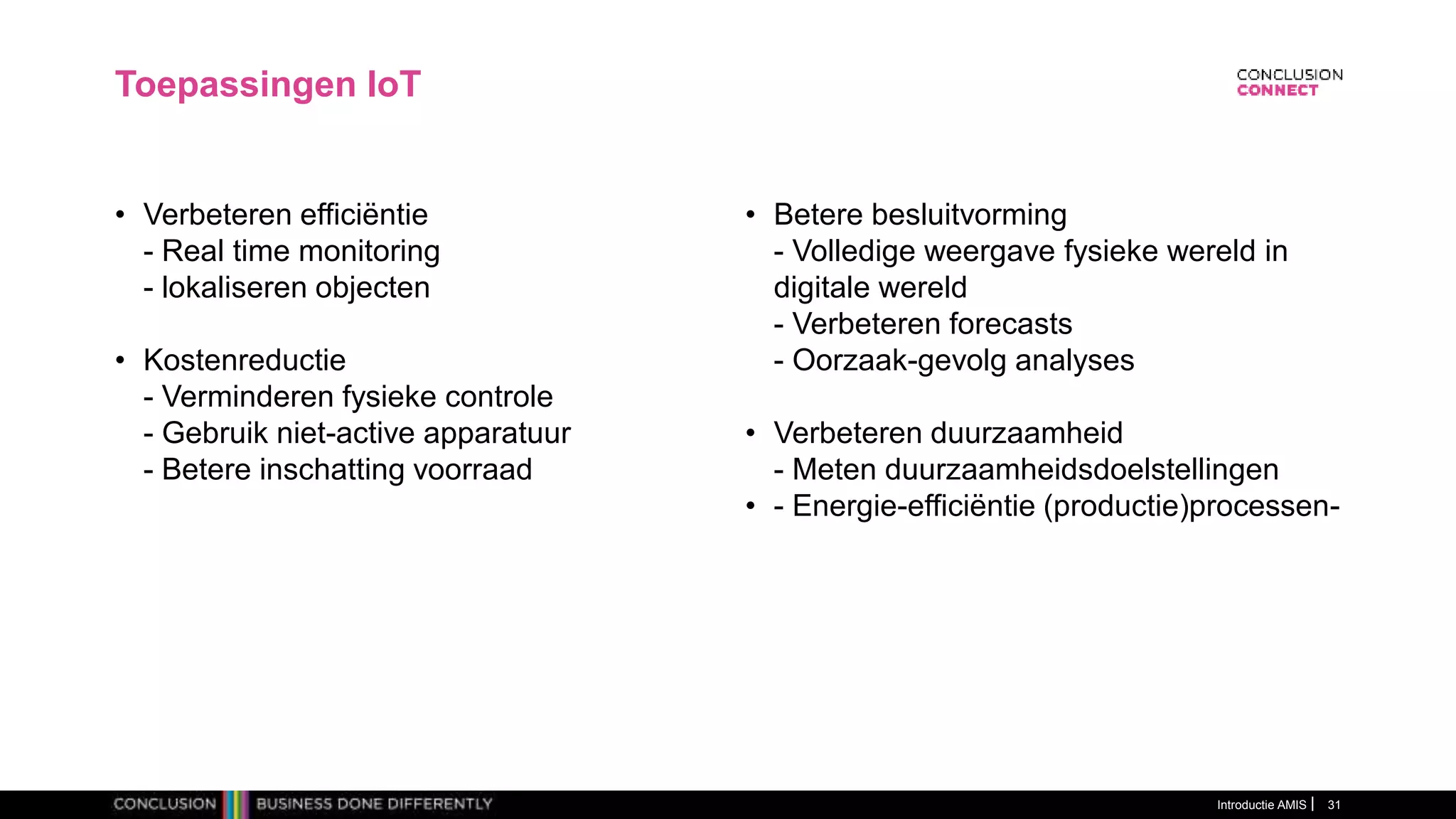 Toepassingen IoT

CONCLUSION
CONNECT

• Verbeteren efficiëntie
- Real time monitoring
- lokaliseren objecten

• Kostenreductie
- Verminderen fysieke controle
- Gebruik niet-active apparatuur
- Betere inschatting voorraad

• Betere besluitvorming
- Volledige weergave fysieke wereld in digitale wereld
- Verbeteren forecasts
- Oorzaak-gevolg analyses

• Verbeteren duurzaamheid
- Meten duurzaamheidsdoelstellingen
• - Energie-efficiëntie (productie)processen-

CONCLUSION BUSINESS DONE DIFFERENTLY

Introductie AMIS | 31